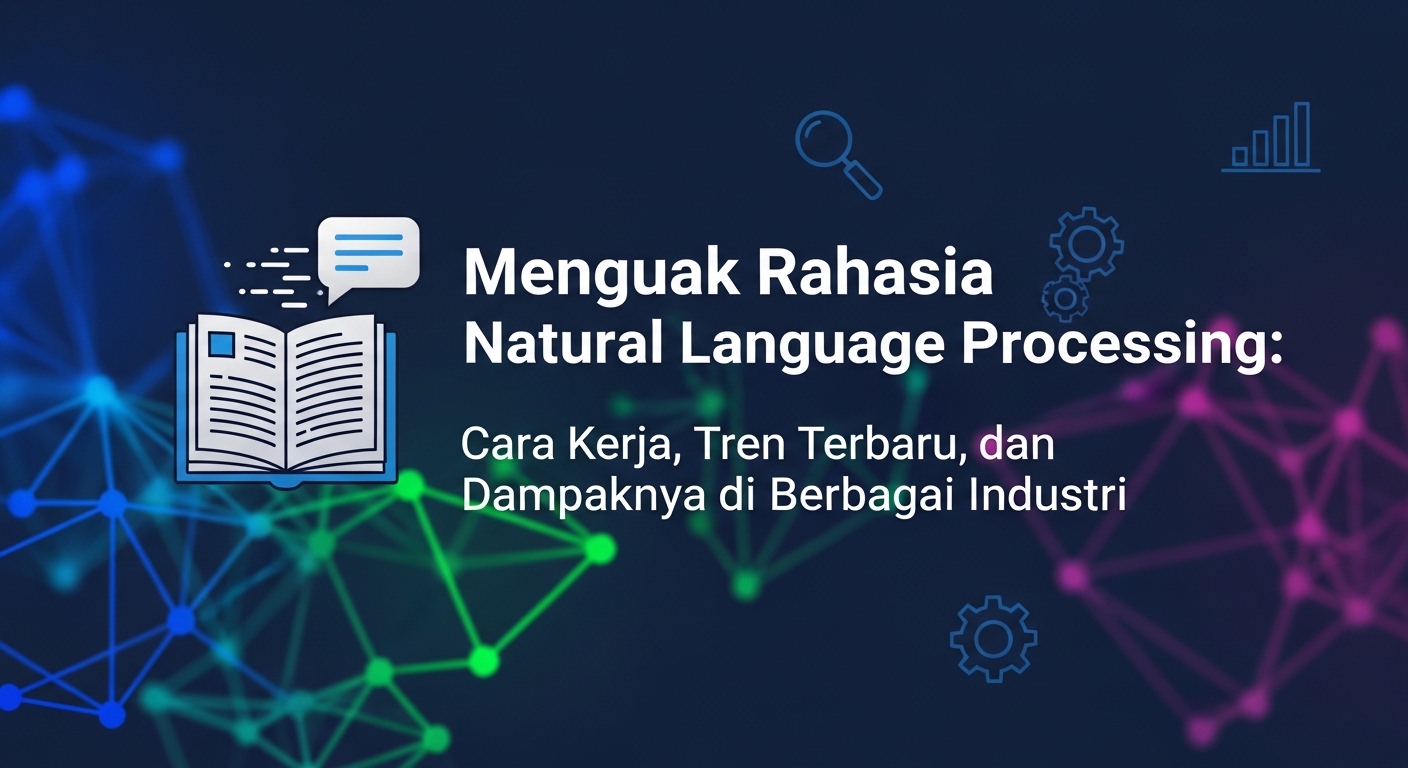 Menguak Rahasia
Natural Language Processing:

Cara Kerja, Tren Terbaru, dan Dampaknya di Berbagai Industri